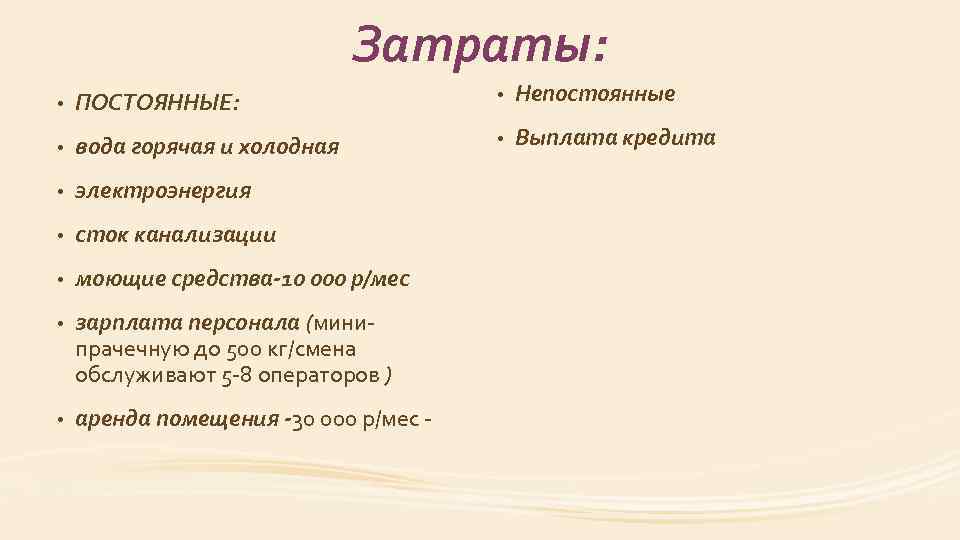 Затраты:

• ПОСТОЯННЫЕ:
• вода горячая и холодная
• электроэнергия
• сток канализации
• моющие средства-10 000 р/мес
• зарплата персонала (мини-прачечную до 500 кг/смена обслуживают 5-8 операторов )
• аренда помещения -30 000 р/мес -

• Непостоянные
• Выплата кредита